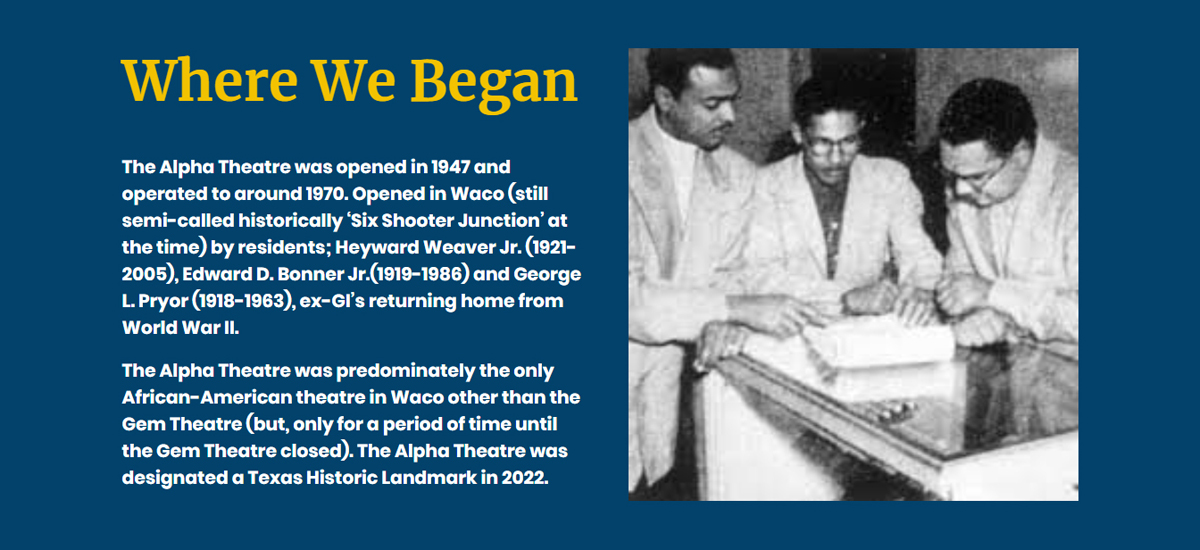 Where We Began

The Alpha Theatre was opened in 1947 and operated to around 1970. Opened in Waco (still semi-called historically 'Six Shooter Junction' at the time) by residents; Heyward Weaver Jr. (1921-2005), Edward D. Bonner Jr.(1919-1986) and George L. Pryor (1918-1963), ex-GI's returning home from World War II.

The Alpha Theatre was predominately the only African-American theatre in Waco other than the Gem Theatre (but, only for a period of time until the Gem Theatre closed). The Alpha Theatre was designated a Texas Historic Landmark in 2022.